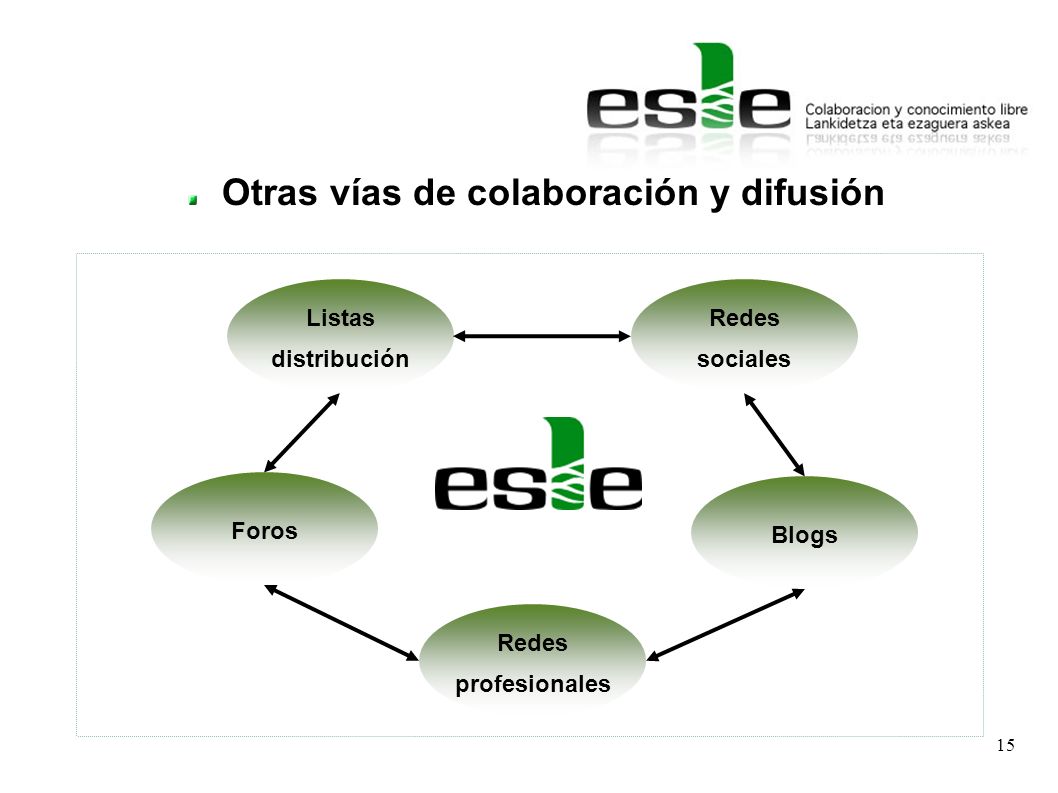 esle
Colaboracion y conocimiento libre
Lankidetza eta ezaguera askea

Otras vías de colaboración y difusión

Listas distribución

Redes sociales

esle

Foros

Blogs

Redes profesionales

15